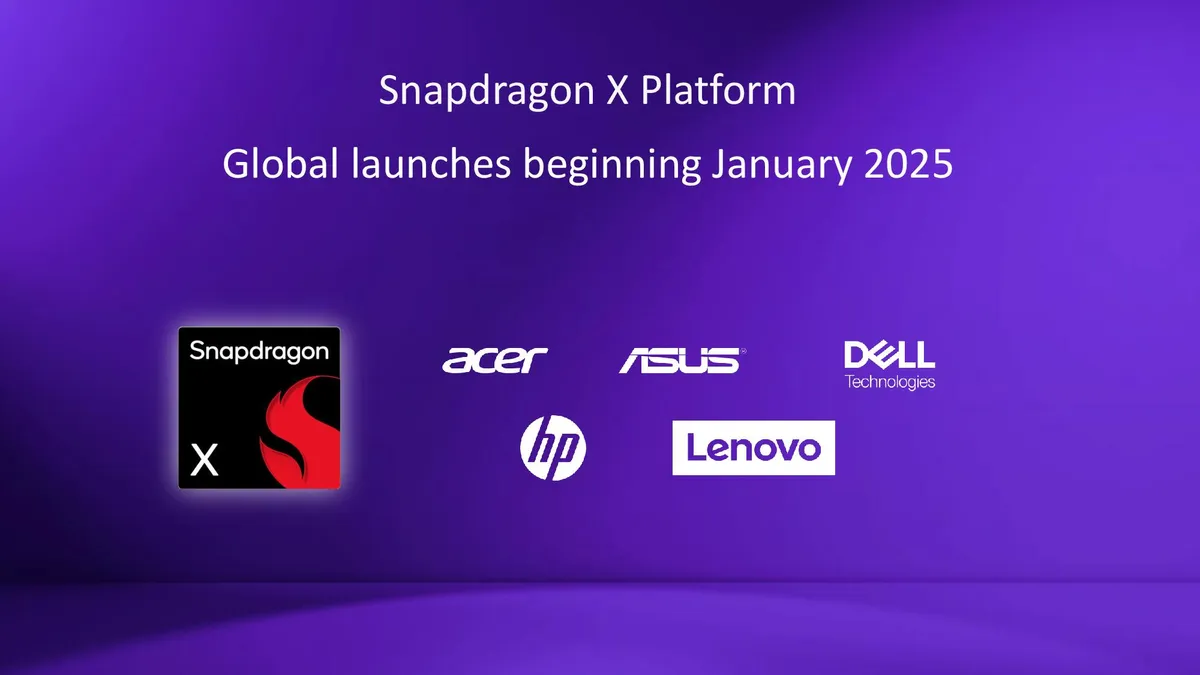 Snapdragon X Platform

Global launches beginning January 2025

Snapdragon

X

acer

ASUS

DELL Technologies

hp

Lenovo